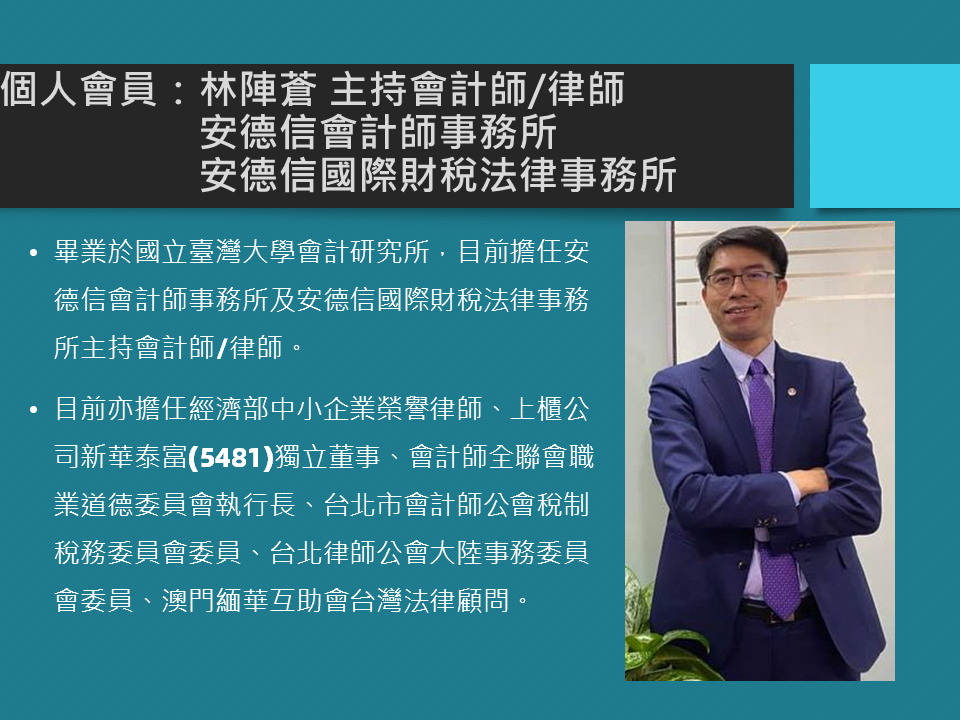 個人會員：林陣蒼 主持會計師/律師
安德信會計師事務所
安德信國際財稅法律事務所

• 畢業於國立臺灣大學會計研究所，目前擔任安德信會計師事務所及安德信國際財稅法律事務所主持會計師/律師。

• 目前亦擔任經濟部中小企業榮譽律師、上櫃公司新華泰富(5481)獨立董事、會計師全聯會職業道德委員會執行長、台北市會計師公會稅制稅務委員會委員、台北律師公會大陸事務委員會委員、澳門緬華互助會台灣法律顧問。